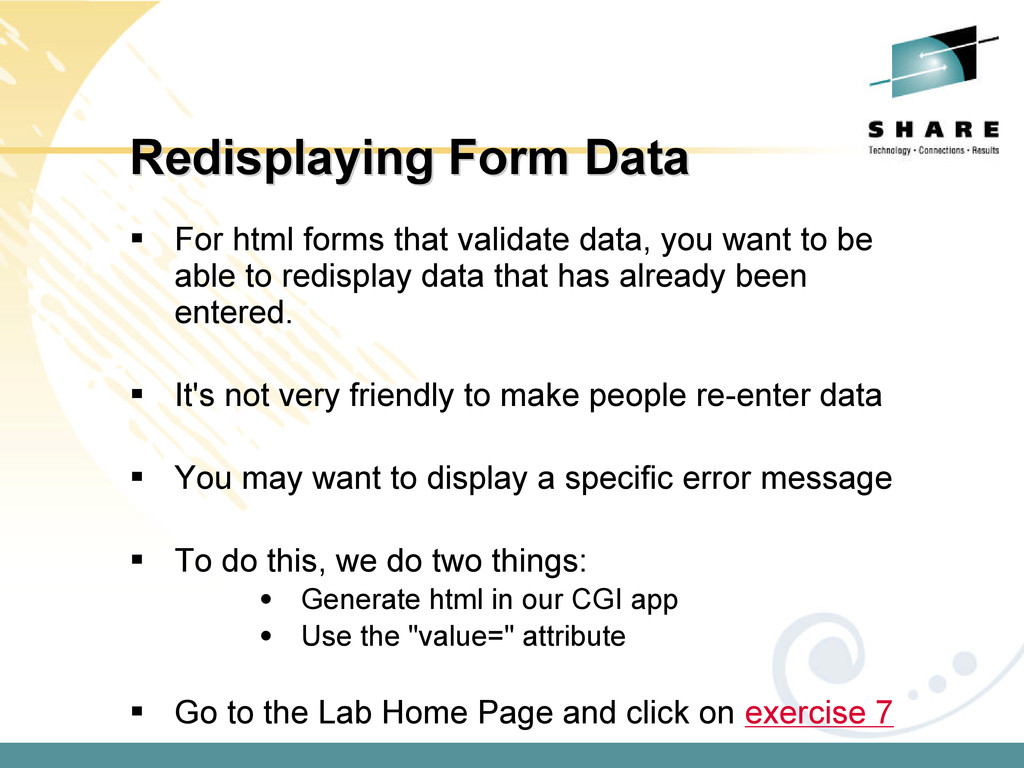 SHARE
Technology • Connections • Results

Redisplaying Form Data

▪ For html forms that validate data, you want to be able to redisplay data that has already been entered.

▪ It's not very friendly to make people re-enter data

▪ You may want to display a specific error message

▪ To do this, we do two things:
• Generate html in our CGI app
• Use the "value=" attribute

▪ Go to the Lab Home Page and click on exercise 7